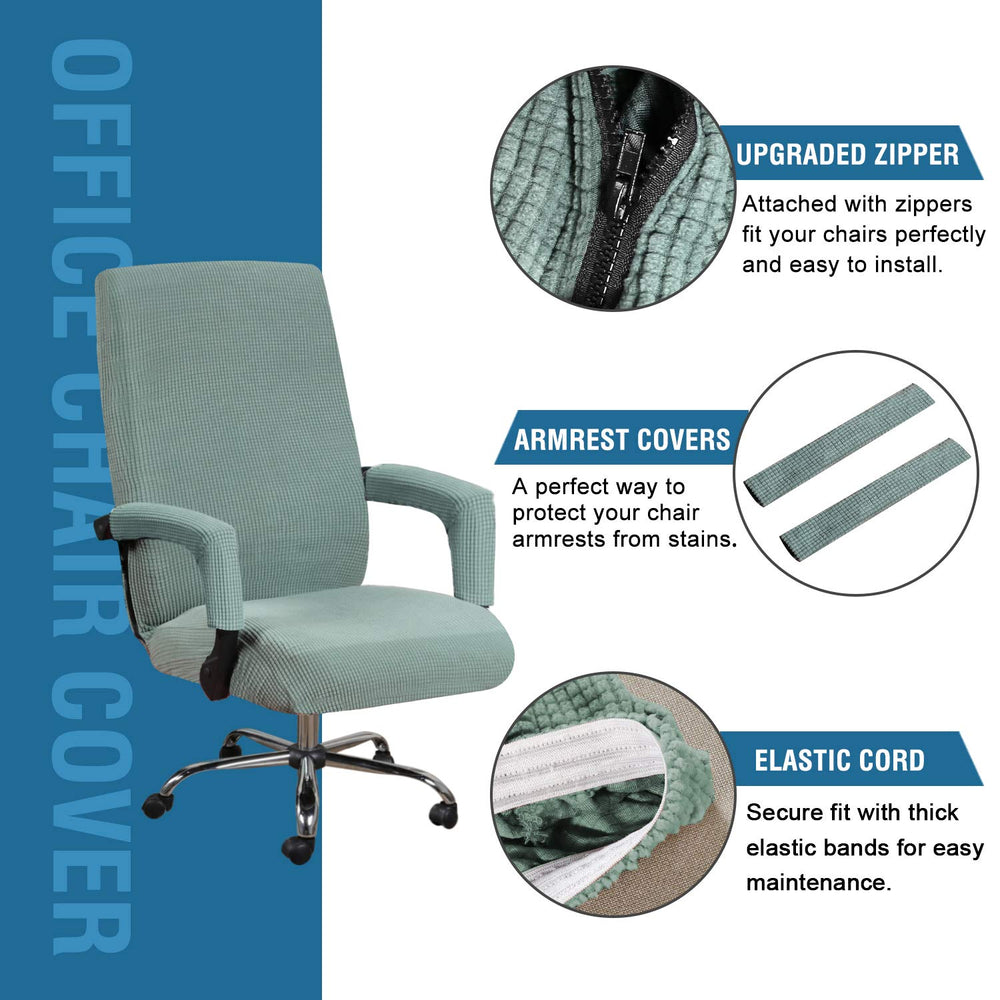 OFFICE CHAIR COVER

UPGRADED ZIPPER

Attached with zippers fit your chairs perfectly and easy to install.

ARMREST COVERS

A perfect way to protect your chair armrests from stains.

ELASTIC CORD

Secure fit with thick elastic bands for easy maintenance.